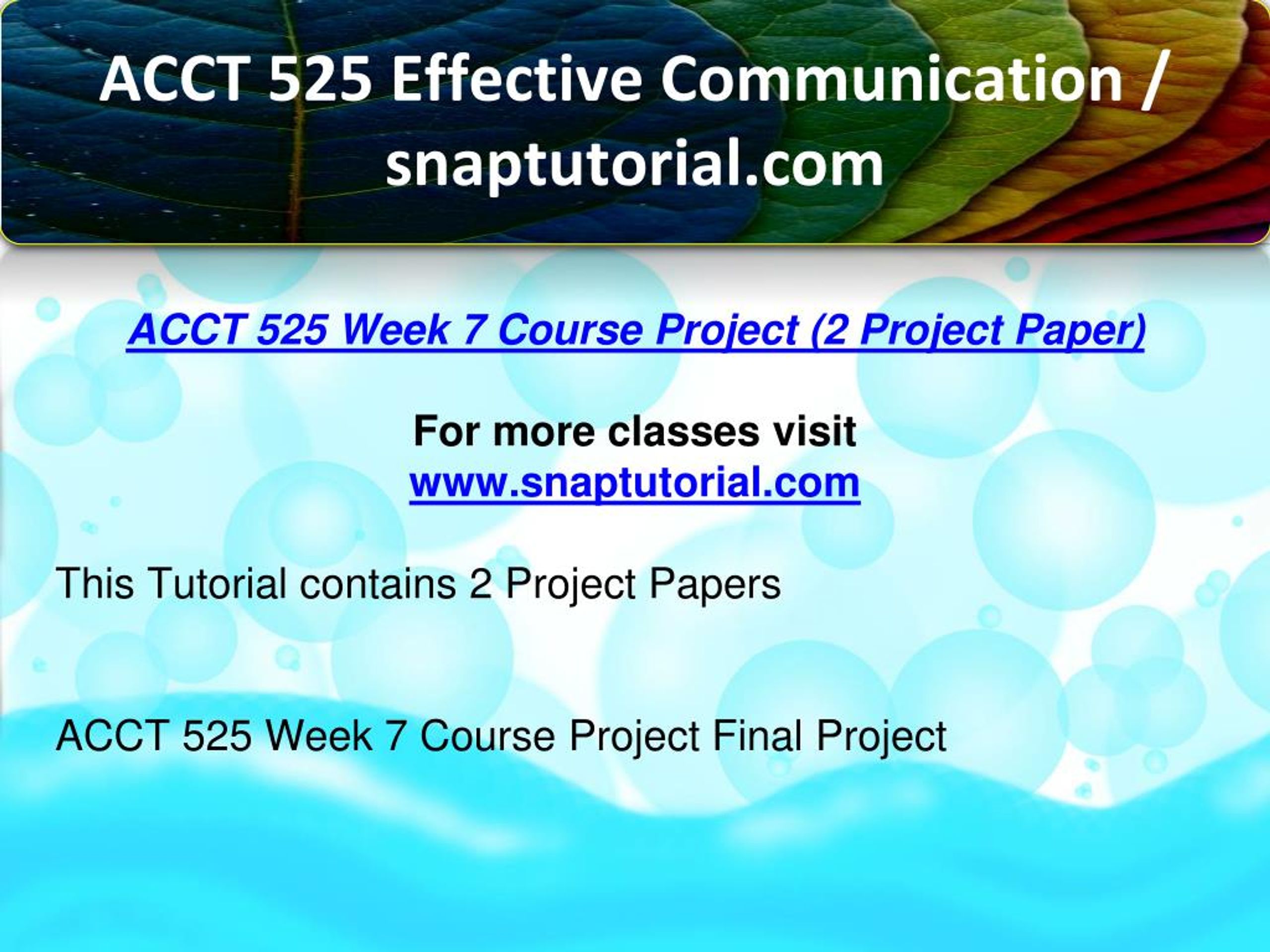 ACCT 525 Effective Communication / snaptutorial.com

ACCT 525 Week 7 Course Project (2 Project Paper)

For more classes visit
www.snaptutorial.com

This Tutorial contains 2 Project Papers

ACCT 525 Week 7 Course Project Final Project